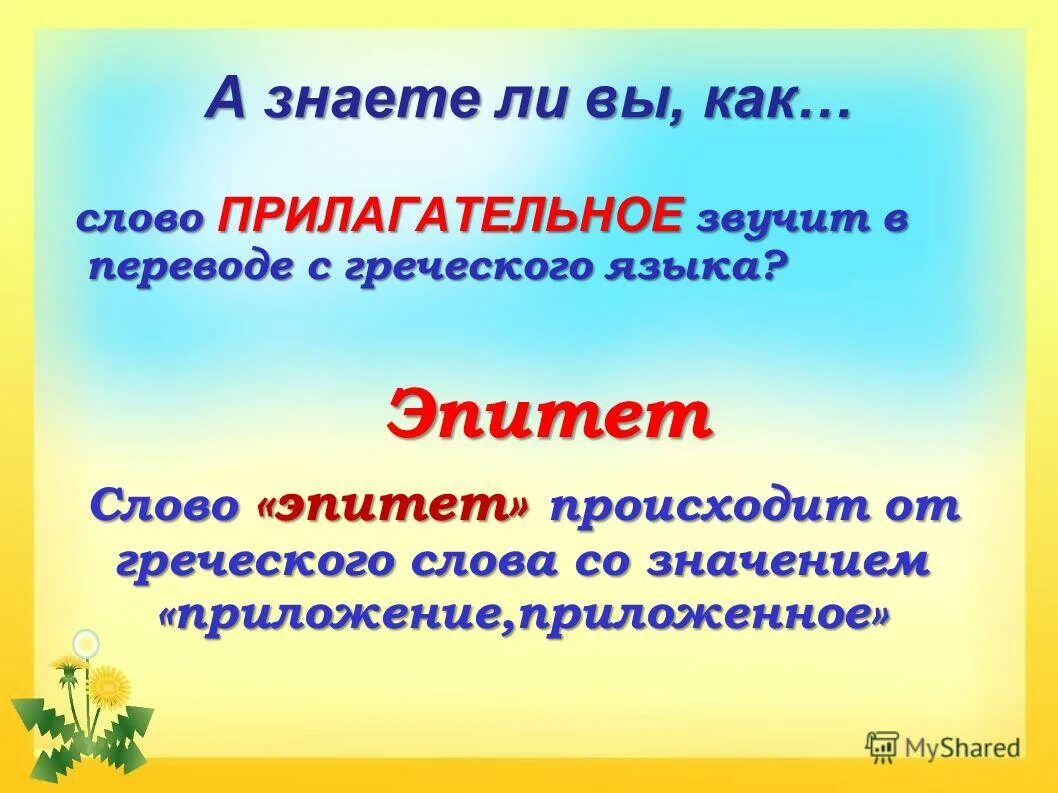 А знаете ли вы, как…

слово ПРИЛАГАТЕЛЬНОЕ звучит в переводе с греческого языка?

Эпитет

Слово «эпитет» происходит от греческого слова со значением «приложение,приложенное»

MyShared